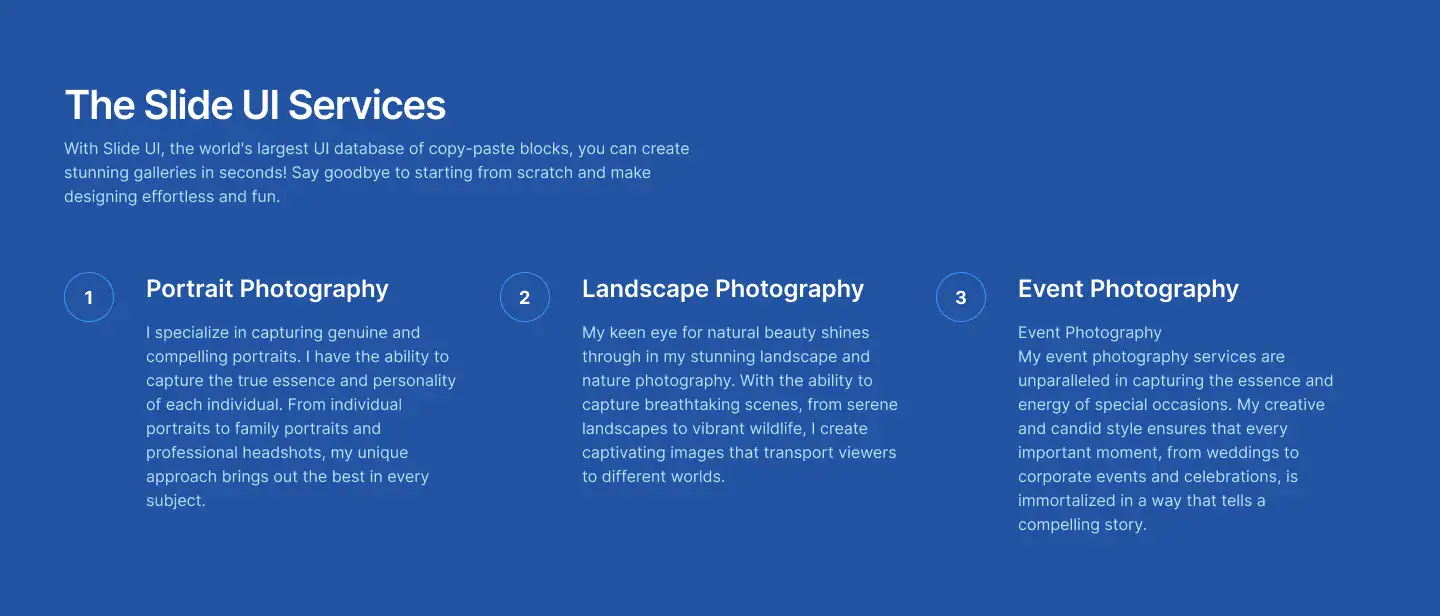 The Slide UI Services

With Slide UI, the world's largest UI database of copy-paste blocks, you can create stunning galleries in seconds! Say goodbye to starting from scratch and make designing effortless and fun.

1

Portrait Photography

I specialize in capturing genuine and compelling portraits. I have the ability to capture the true essence and personality of each individual. From individual portraits to family portraits and professional headshots, my unique approach brings out the best in every subject.

2

Landscape Photography

My keen eye for natural beauty shines through in my stunning landscape and nature photography. With the ability to capture breathtaking scenes, from serene landscapes to vibrant wildlife, I create captivating images that transport viewers to different worlds.

3

Event Photography

Event Photography
My event photography services are unparalleled in capturing the essence and energy of special occasions. My creative and candid style ensures that every important moment, from weddings to corporate events and celebrations, is immortalized in a way that tells a compelling story.